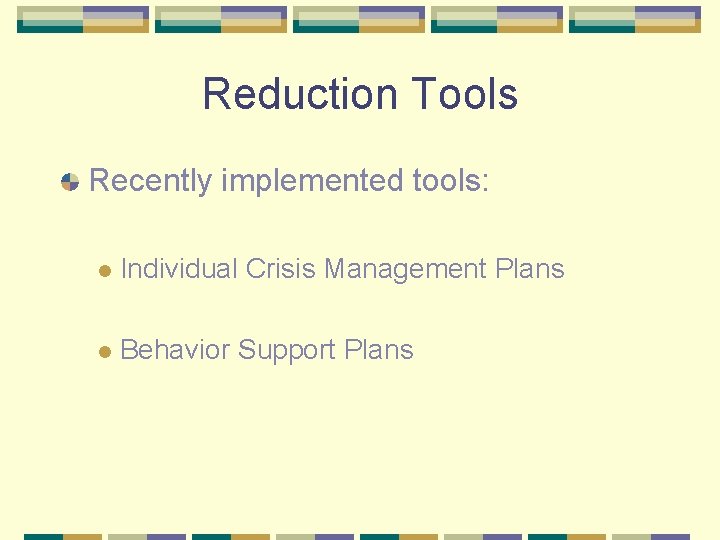 Reduction Tools

Recently implemented tools:

Individual Crisis Management Plans

Behavior Support Plans